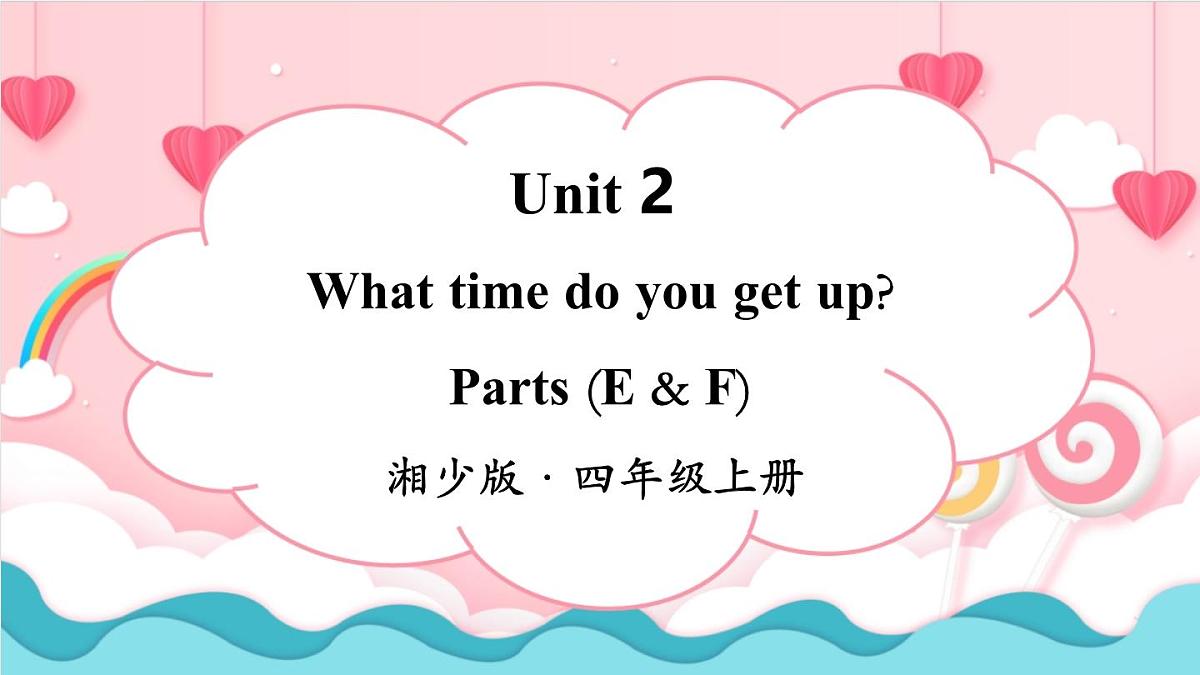 Unit 2

What time do you get up?

Parts (E & F)

湘少版 · 四年级上册